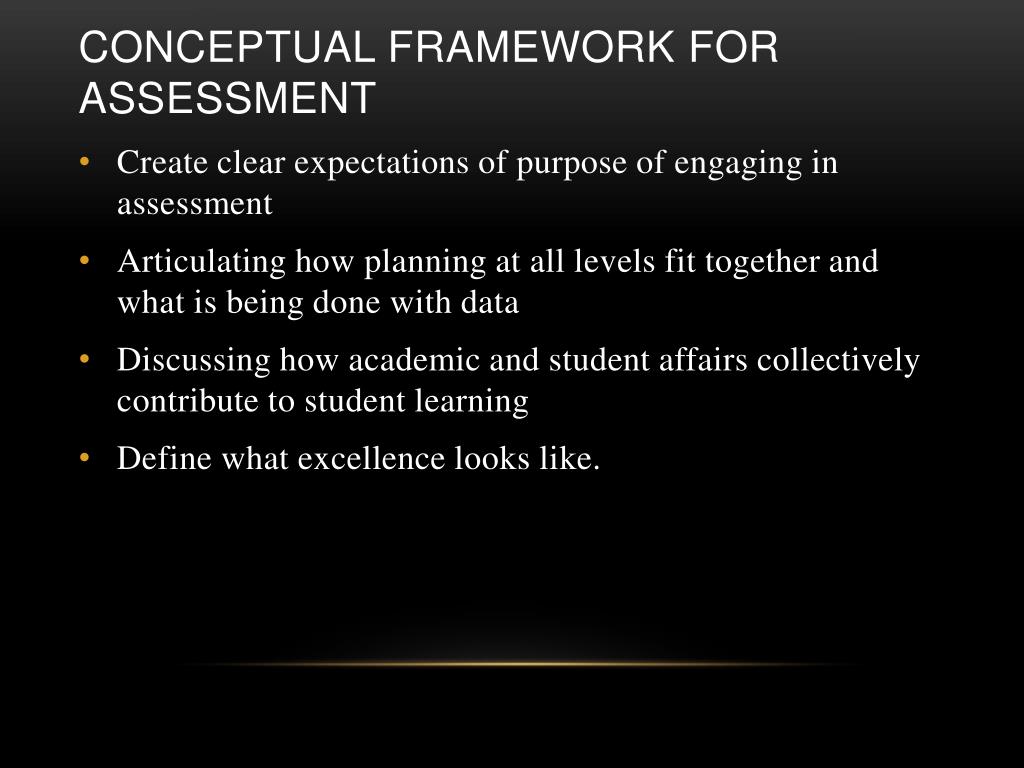 CONCEPTUAL FRAMEWORK FOR ASSESSMENT

• Create clear expectations of purpose of engaging in assessment
• Articulating how planning at all levels fit together and what is being done with data
• Discussing how academic and student affairs collectively contribute to student learning
• Define what excellence looks like.